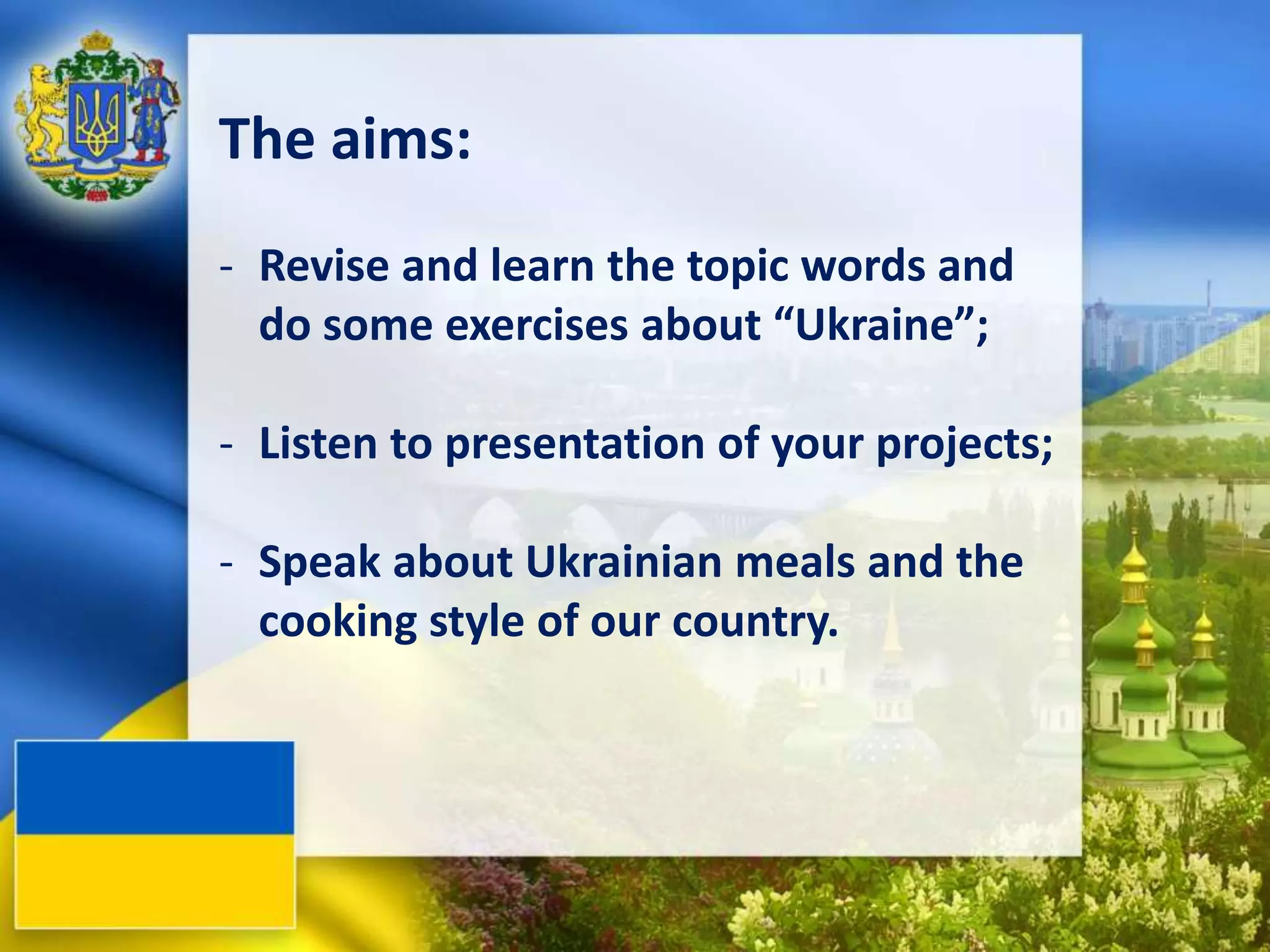 The aims:

- Revise and learn the topic words and do some exercises about “Ukraine”;

- Listen to presentation of your projects;

- Speak about Ukrainian meals and the cooking style of our country.